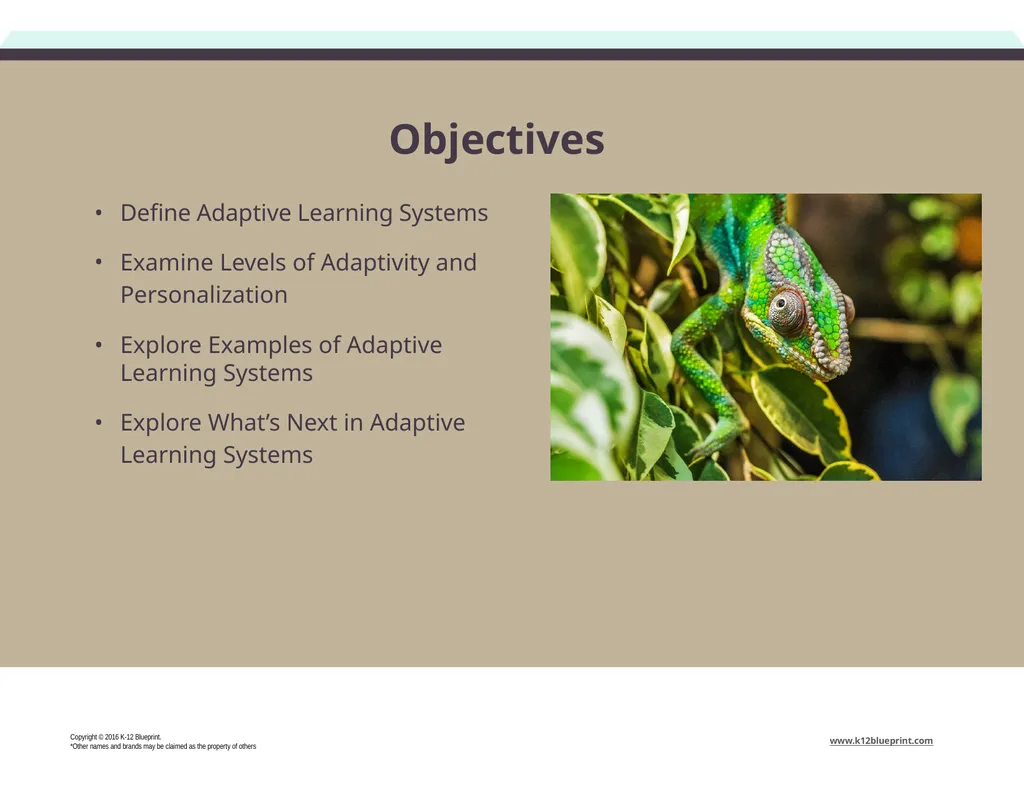 Objectives

• Define Adaptive Learning Systems

• Examine Levels of Adaptivity and Personalization

• Explore Examples of Adaptive Learning Systems

• Explore What's Next in Adaptive Learning Systems

Copyright © 2016 K-12 Blueprint.
*Other names and brands may be claimed as the property of others

www.k12blueprint.com